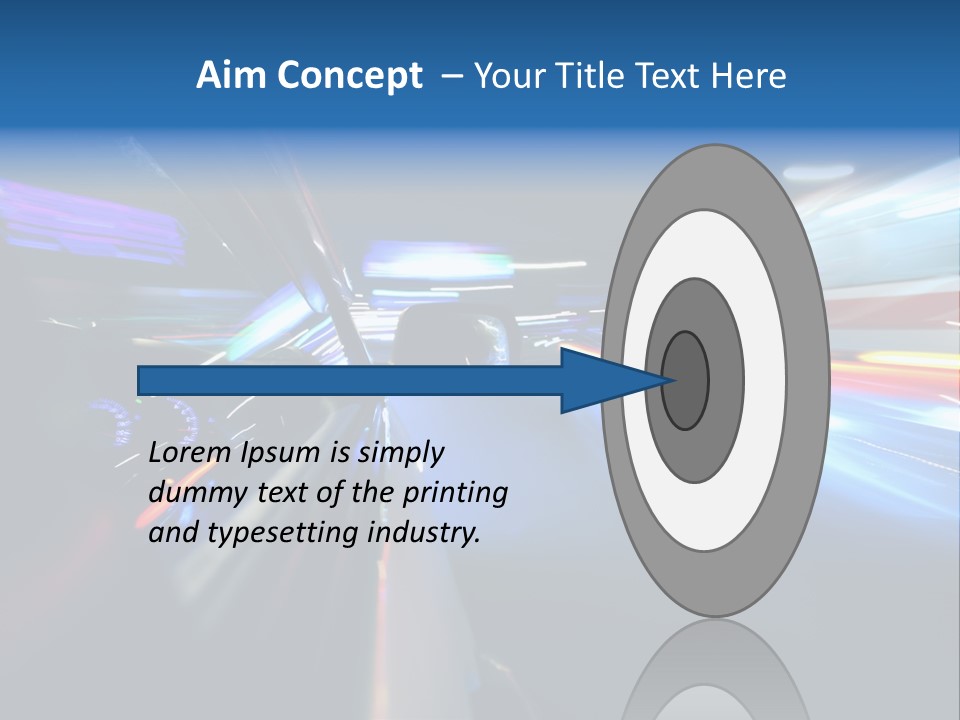 Aim Concept – Your Title Text Here

Lorem Ipsum is simply dummy text of the printing and typesetting industry.